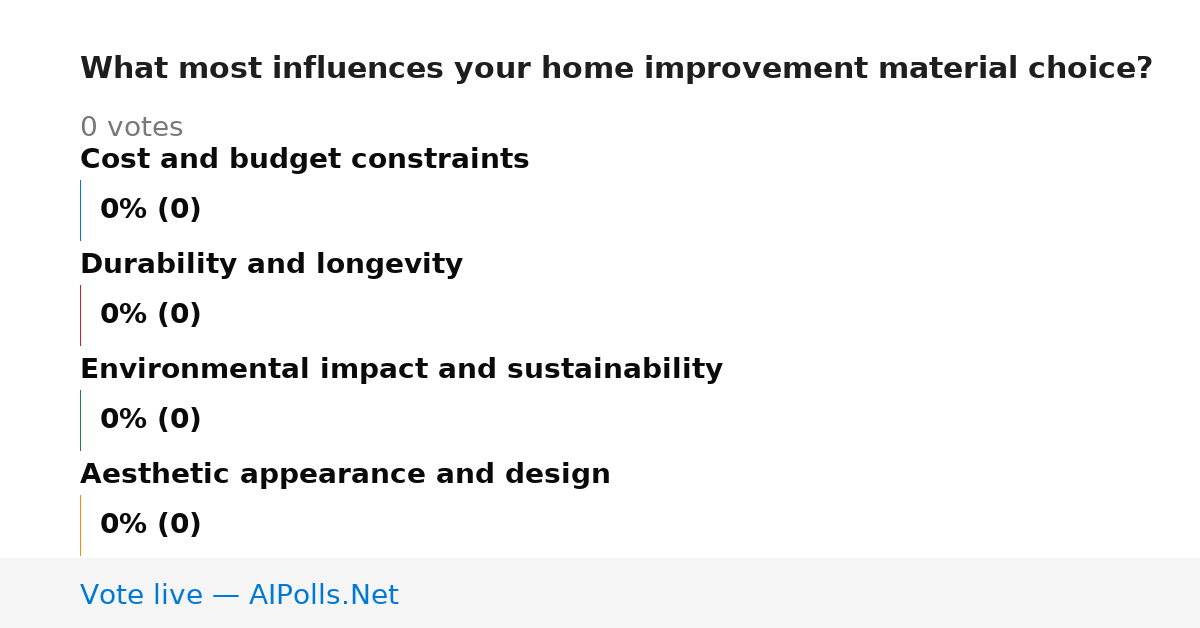 What most influences your home improvement material choice?

0 votes

Cost and budget constraints

0% (0)

Durability and longevity

0% (0)

Environmental impact and sustainability

0% (0)

Aesthetic appearance and design

0% (0)

Vote live — AIPolls.Net